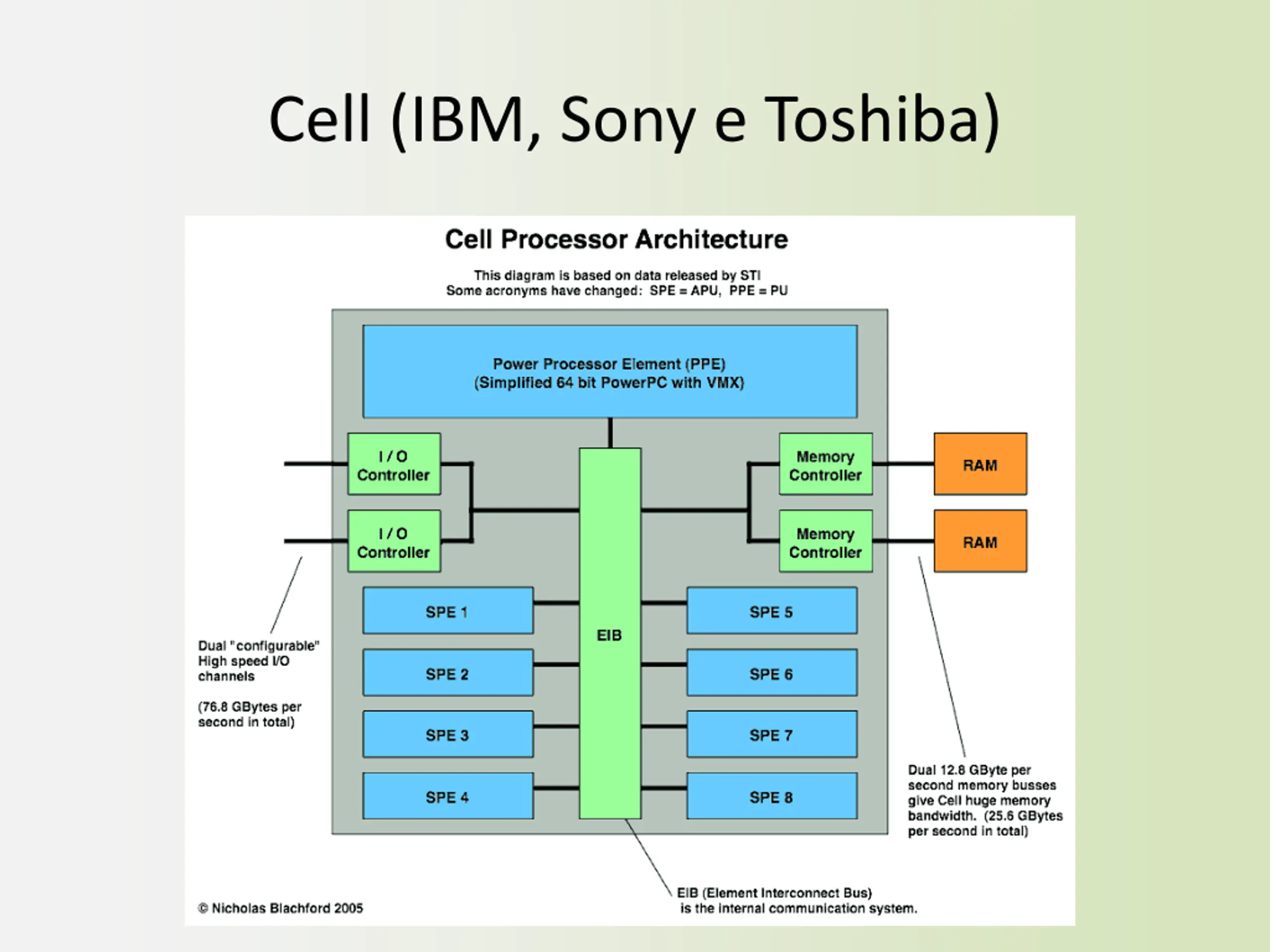 Cell (IBM, Sony e Toshiba)

Cell Processor Architecture

This diagram is based on data released by STI
Some acronyms have changed: SPE = APU, PPE = PU

Power Processor Element (PPE)
(Simplified 64 bit PowerPC with VMX)

I / O Controller

I / O Controller

Memory Controller

Memory Controller

RAM

RAM

SPE 1

SPE 2

SPE 3

SPE 4

EIB

SPE 5

SPE 6

SPE 7

SPE 8

Dual "configurable" High speed I/O channels

(76.8 GBytes per second in total)

Dual 12.8 GByte per second memory busses give Cell huge memory bandwidth. (25.6 GBytes per second in total)

EIB (Element Interconnect Bus) is the internal communication system.

© Nicholas Blachford 2005